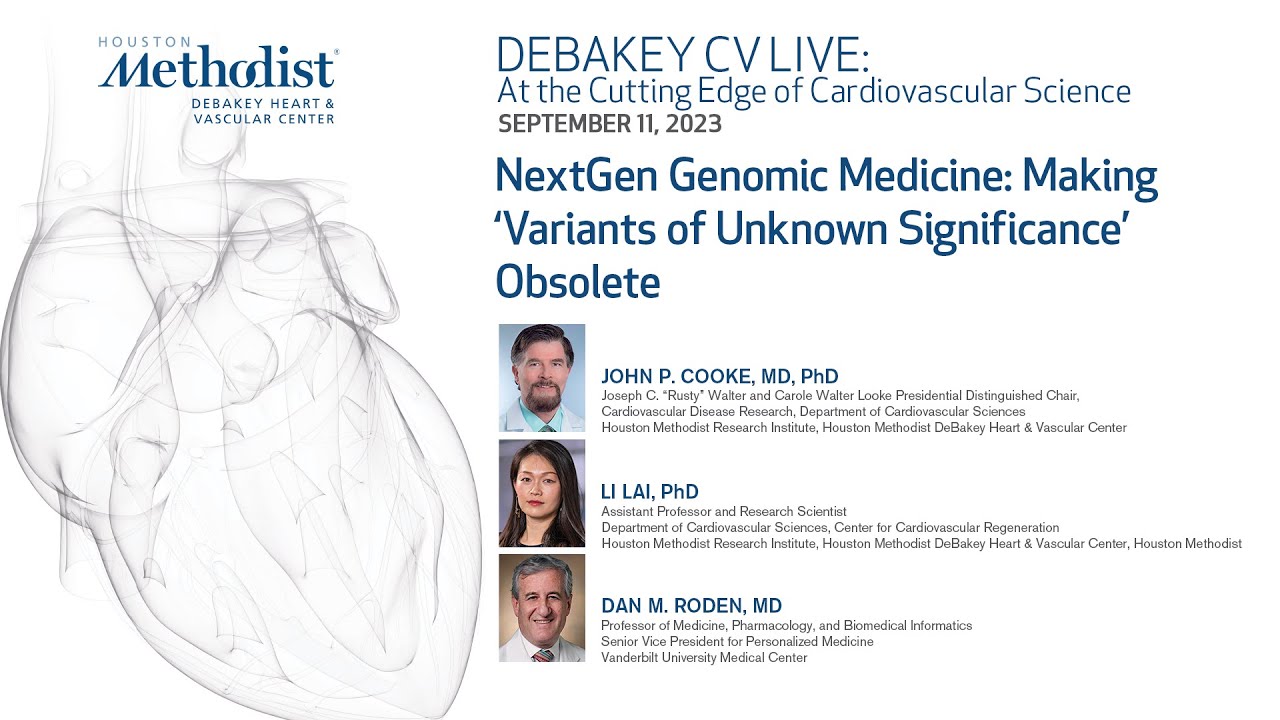 HOUSTON
Methodist®
DEBAKEY HEART & VASCULAR CENTER

DEBAKEY CV LIVE:
At the Cutting Edge of Cardiovascular Science
SEPTEMBER 11, 2023

NextGen Genomic Medicine: Making 'Variants of Unknown Significance' Obsolete

JOHN P. COOKE, MD, PhD
Joseph C. "Rusty" Walter and Carole Walter Looke Presidential Distinguished Chair, Cardiovascular Disease Research, Department of Cardiovascular Sciences
Houston Methodist Research Institute, Houston Methodist DeBakey Heart & Vascular Center

LI LAI, PhD
Assistant Professor and Research Scientist
Department of Cardiovascular Sciences, Center for Cardiovascular Regeneration
Houston Methodist Research Institute, Houston Methodist DeBakey Heart & Vascular Center, Houston Methodist

DAN M. RODEN, MD
Professor of Medicine, Pharmacology, and Biomedical Informatics
Senior Vice President for Personalized Medicine
Vanderbilt University Medical Center